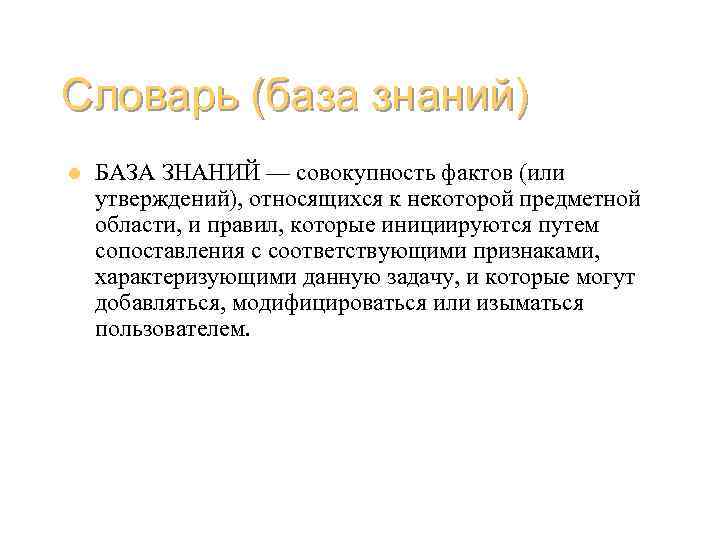 Словарь (база знаний)

БАЗА ЗНАНИЙ — совокупность фактов (или утверждений), относящихся к некоторой предметной области, и правил, которые инициируются путем сопоставления с соответствующими признаками, характеризующими данную задачу, и которые могут добавляться, модифицироваться или изыматься пользователем.